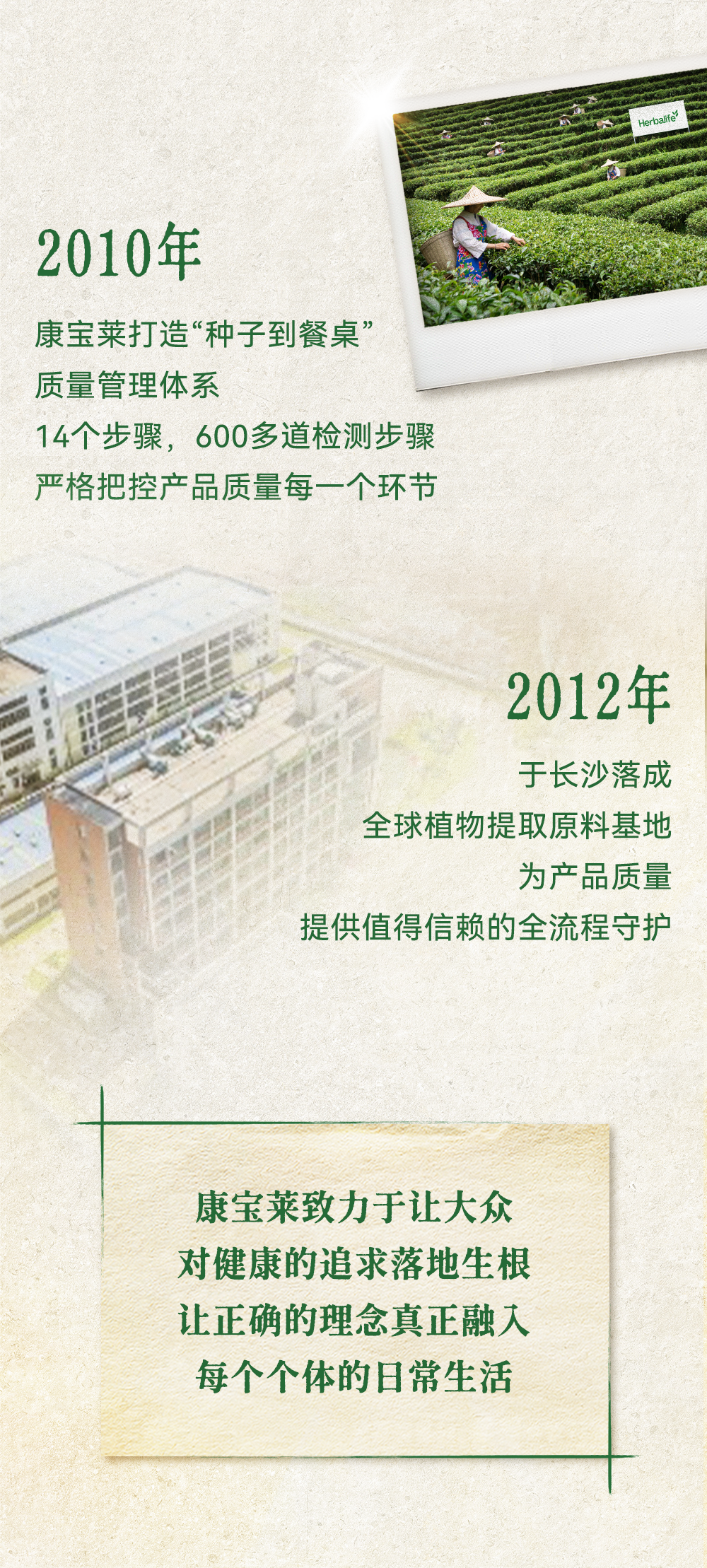 Herbalife

2010年

康宝莱打造“种子到餐桌”
质量管理体系
14个步骤，600多道检测步骤
严格把控产品质量每一个环节

2012年

于长沙落成
全球植物提取原料基地
为产品质量
提供值得信赖的全流程守护

康宝莱致力于让大众
对健康的追求落地生根
让正确的理念真正融入
每个个体的日常生活